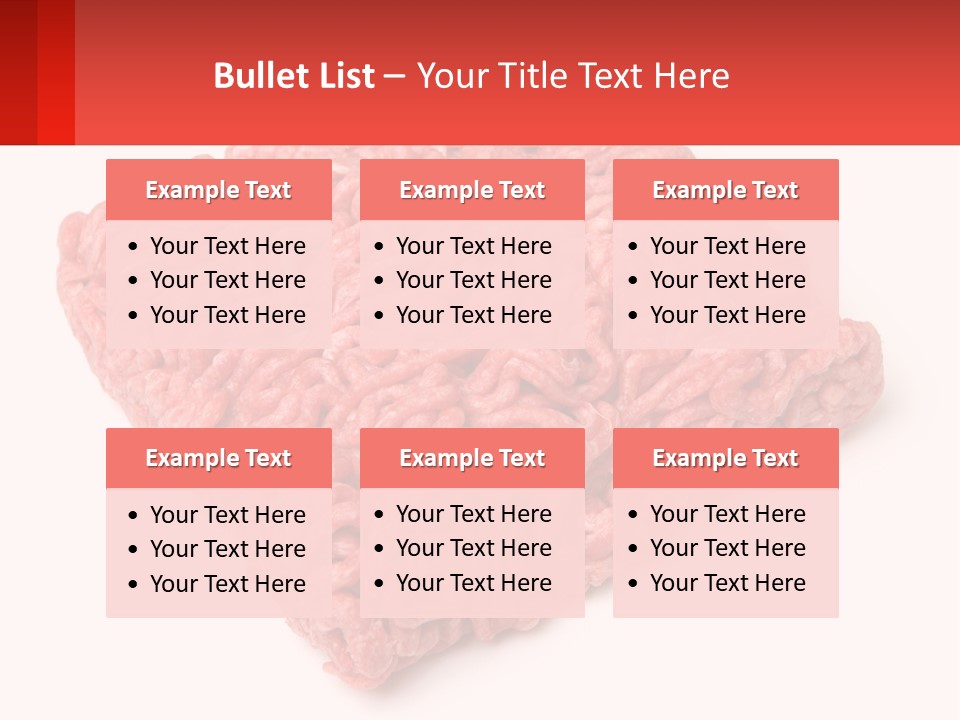 Bullet List – Your Title Text Here

Example Text
- Your Text Here
- Your Text Here
- Your Text Here

Example Text
- Your Text Here
- Your Text Here
- Your Text Here

Example Text
- Your Text Here
- Your Text Here
- Your Text Here

Example Text
- Your Text Here
- Your Text Here
- Your Text Here

Example Text
- Your Text Here
- Your Text Here
- Your Text Here

Example Text
- Your Text Here
- Your Text Here
- Your Text Here